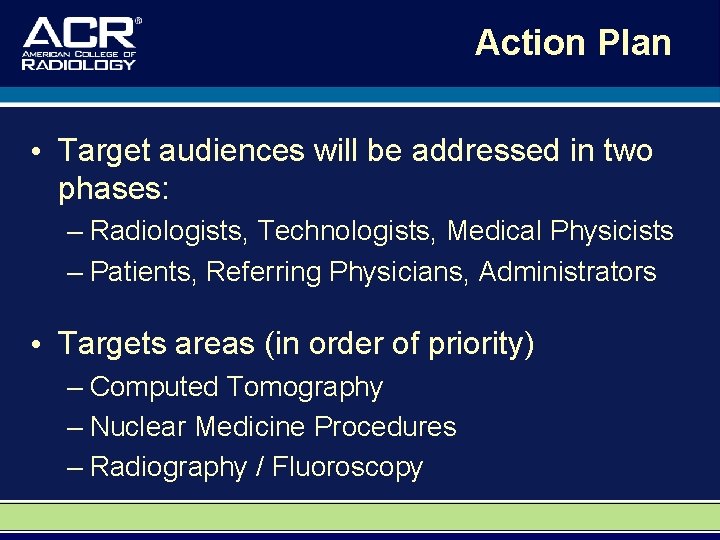 ACR®
AMERICAN COLLEGE OF
RADIOLOGY

Action Plan

• Target audiences will be addressed in two phases:
– Radiologists, Technologists, Medical Physicists
– Patients, Referring Physicians, Administrators

• Targets areas (in order of priority)
– Computed Tomography
– Nuclear Medicine Procedures
– Radiography / Fluoroscopy